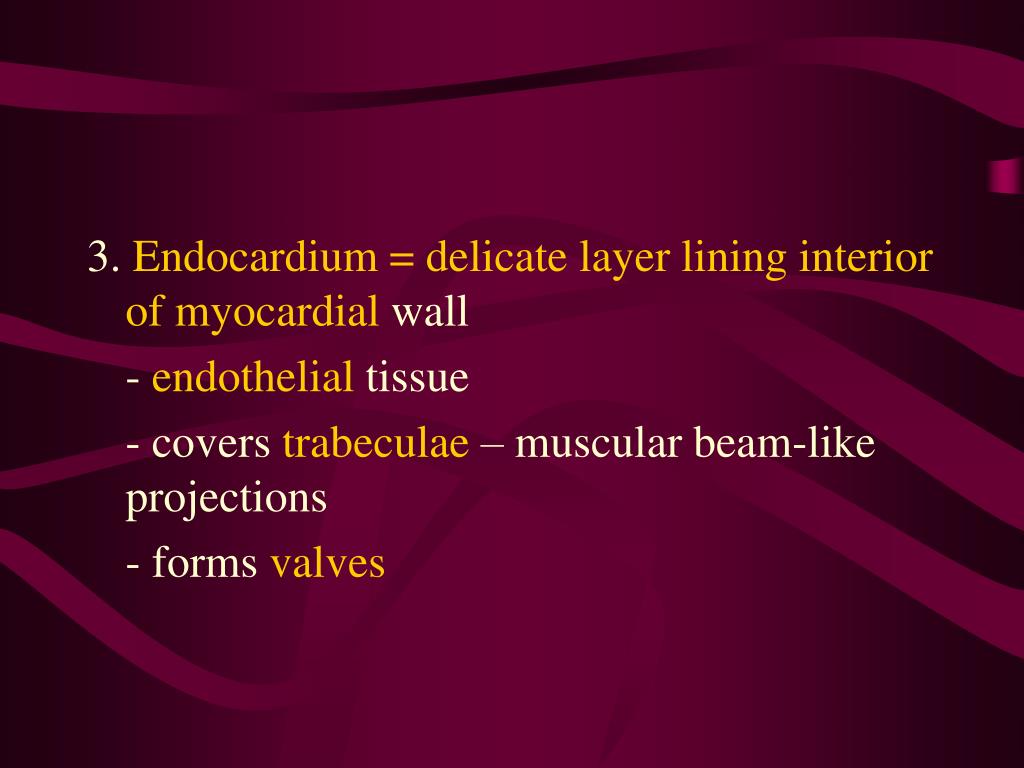 3. Endocardium = delicate layer lining interior of myocardial wall

- endothelial tissue

- covers trabeculae – muscular beam-like projections

- forms valves